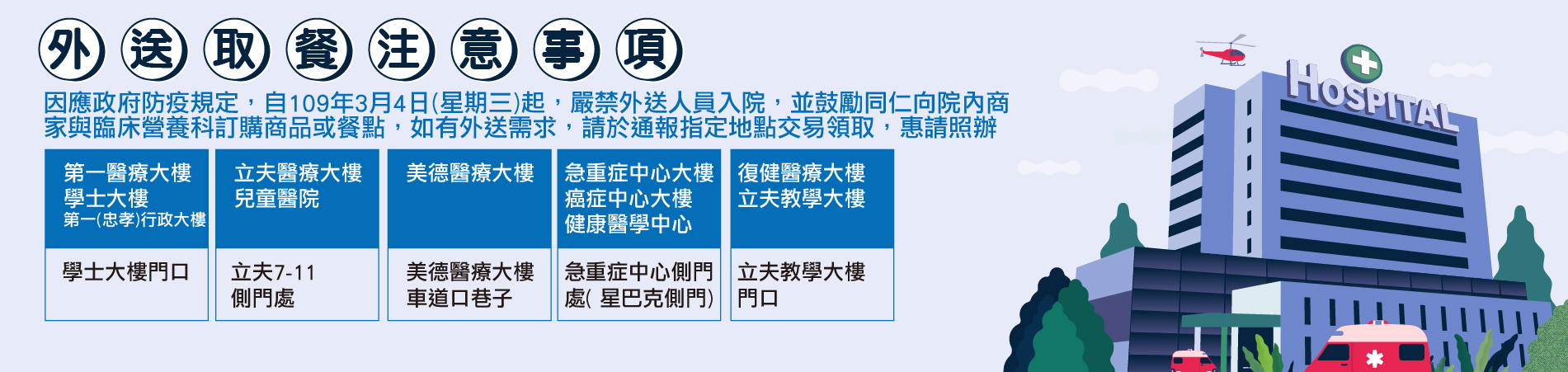 外送取餐注意事項

因應政府防疫規定，自109年3月4日(星期三)起，嚴禁外送人員入院，並鼓勵同仁向院內商家與臨床營養科訂購商品或餐點，如有外送需求，請於通報指定地點交易領取，惠請照辦

| 第一醫療大樓 學士大樓 第一(忠孝)行政大樓 | 立夫醫療大樓 兒童醫院 | 美德醫療大樓 | 急重症中心大樓 癌症中心大樓 健康醫學中心 | 復健醫療大樓 立夫教學大樓 |
|---|---|---|---|---|
| 學士大樓門口 | 立夫7-11 側門處 | 美德醫療大樓 車道口巷子 | 急重症中心側門處( 星巴克側門) | 立夫教學大樓 門口 |

HOSPITAL